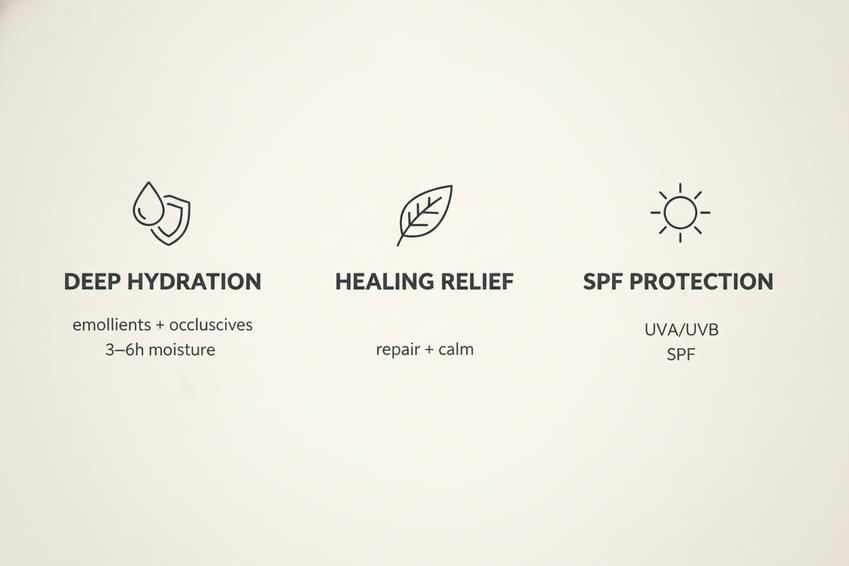 DEEP HYDRATION

emollients + occluscives
3–6h moisture

HEALING RELIEF

repair + calm

SPF PROTECTION

UVA/UVB
SPF